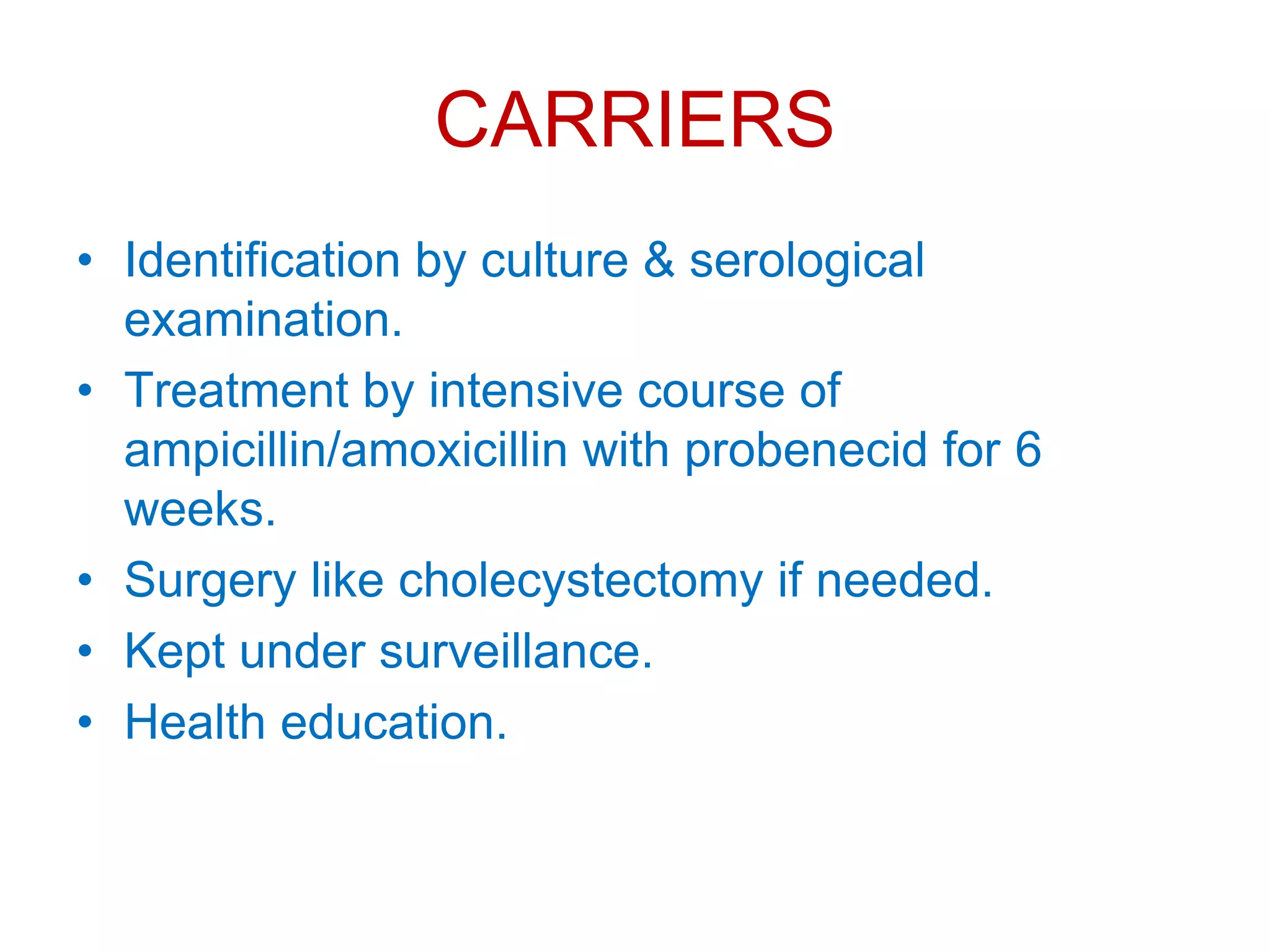 CARRIERS

• Identification by culture & serological examination.
• Treatment by intensive course of ampicillin/amoxicillin with probenecid for 6 weeks.
• Surgery like cholecystectomy if needed.
• Kept under surveillance.
• Health education.